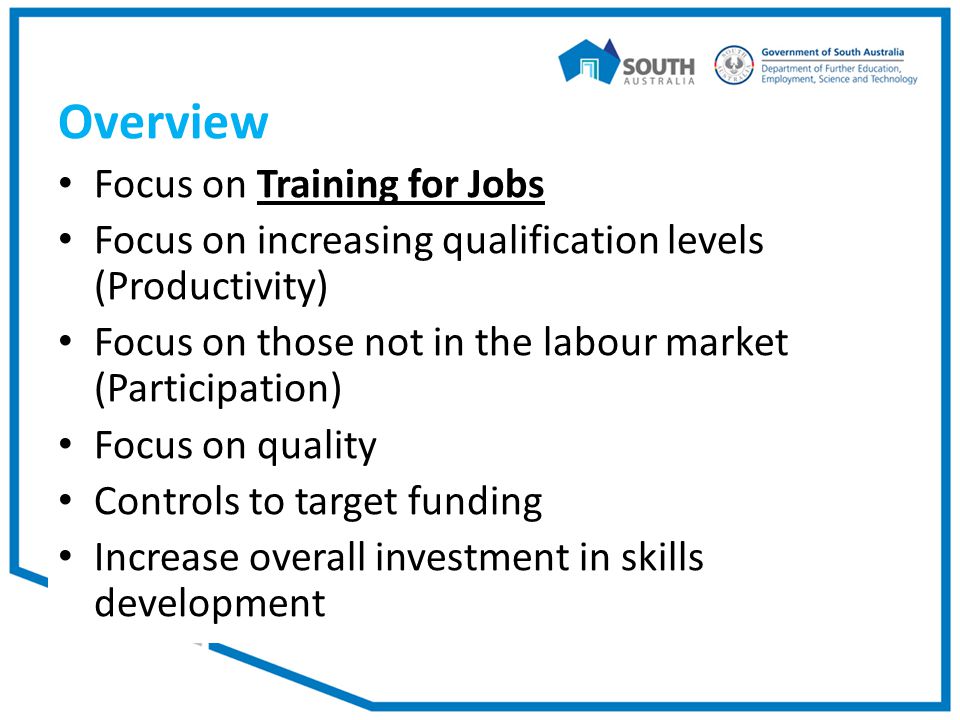 SOUTH AUSTRALIA

Government of South Australia
Department of Further Education, Employment, Science and Technology

Overview

• Focus on Training for Jobs
• Focus on increasing qualification levels (Productivity)
• Focus on those not in the labour market (Participation)
• Focus on quality
• Controls to target funding
• Increase overall investment in skills development